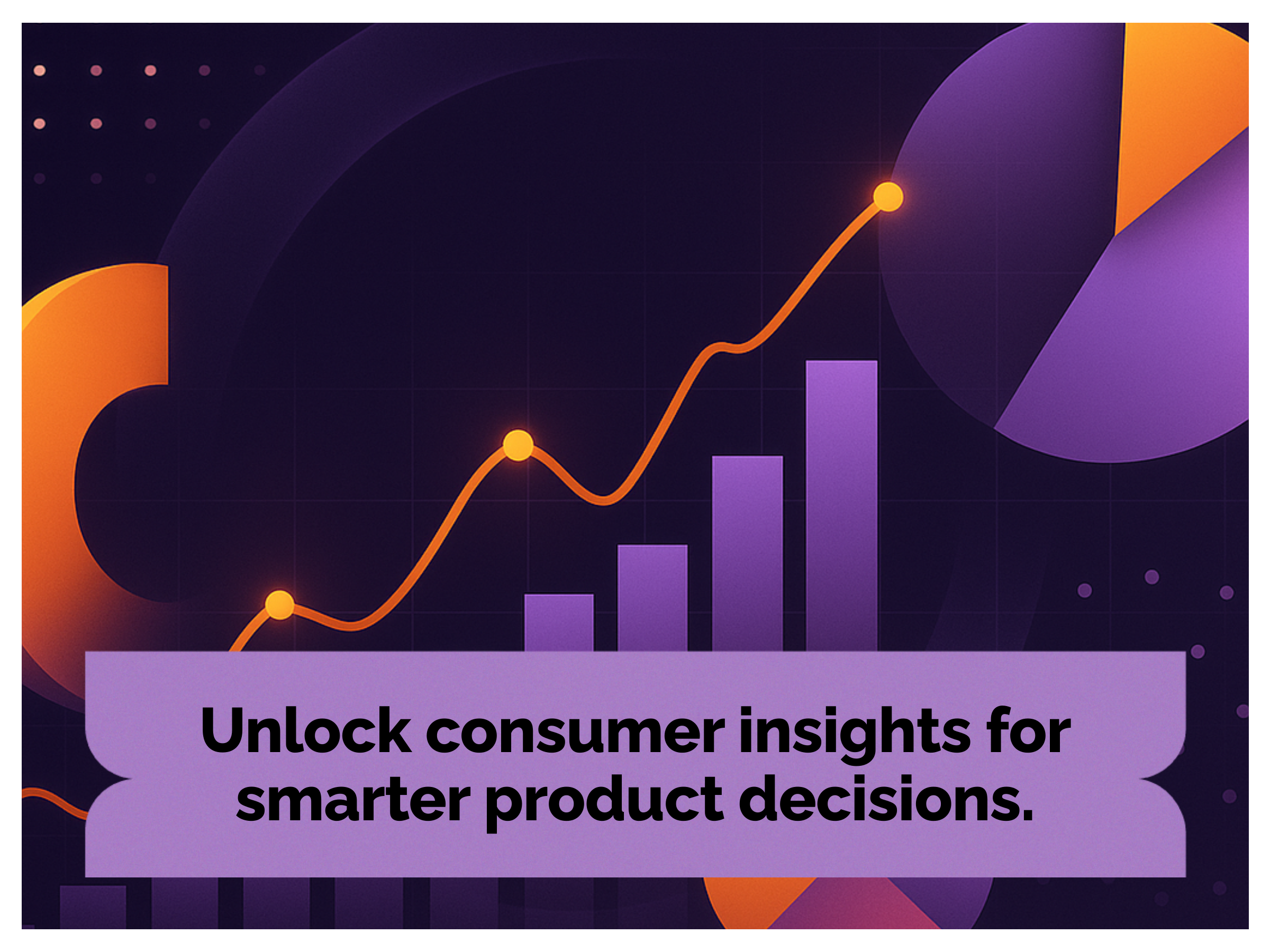 Unlock consumer insights for smarter product decisions.